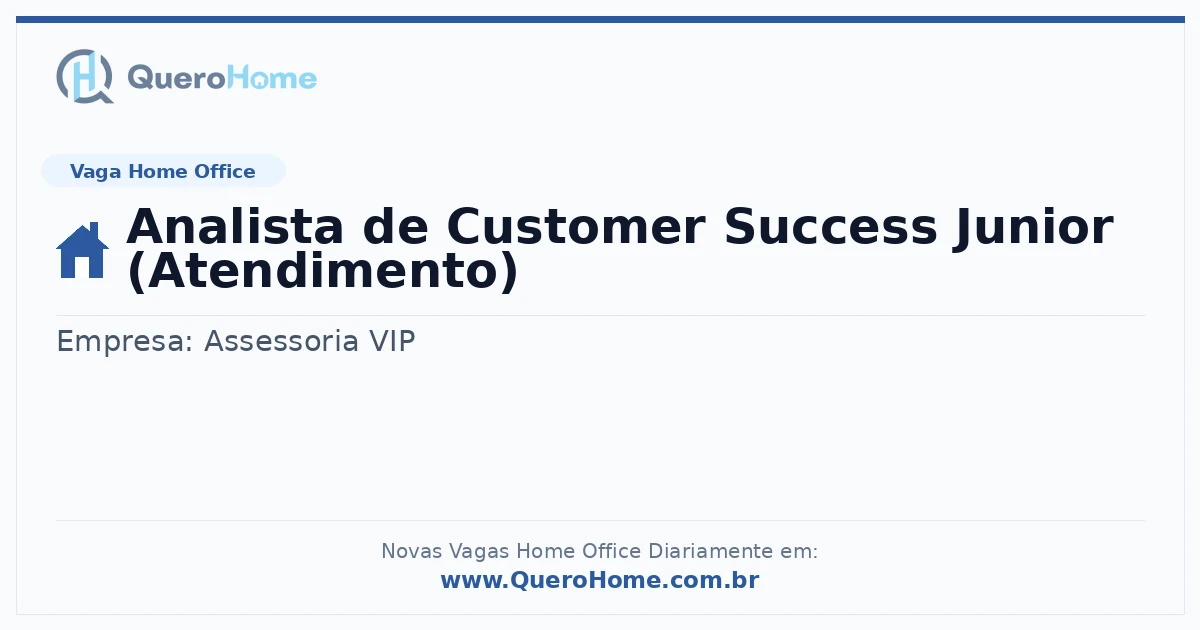 QueroHome

Vaga Home Office

Analista de Customer Success Junior (Atendimento)

Empresa: Assessoria VIP

Novas Vagas Home Office Diariamente em:
www.QueroHome.com.br